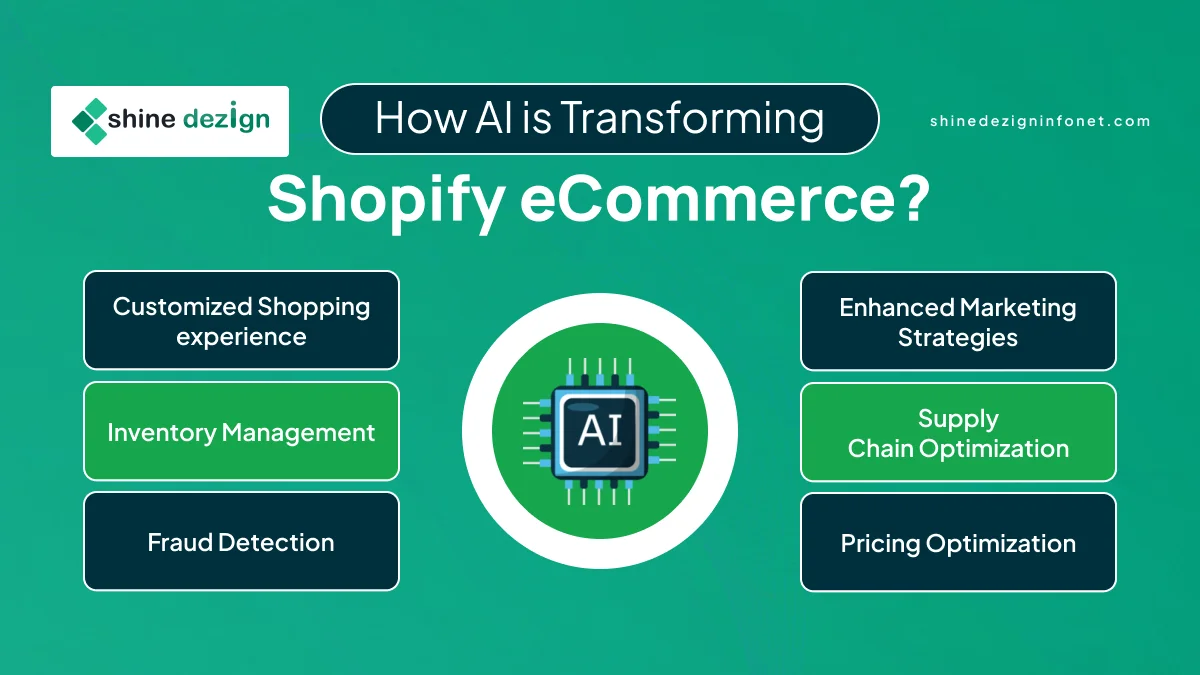 shine dezign

How AI is Transforming

shinedezigninfonet.com

Shopify eCommerce?

Customized Shopping experience

Inventory Management

Fraud Detection

AI

Enhanced Marketing Strategies

Supply Chain Optimization

Pricing Optimization